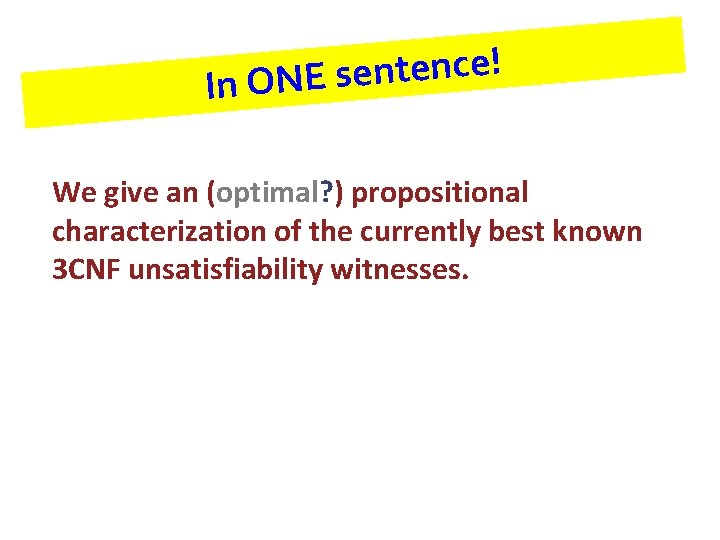 In ONE sentence!

We give an (optimal?) propositional characterization of the currently best known 3CNF unsatisfiability witnesses.